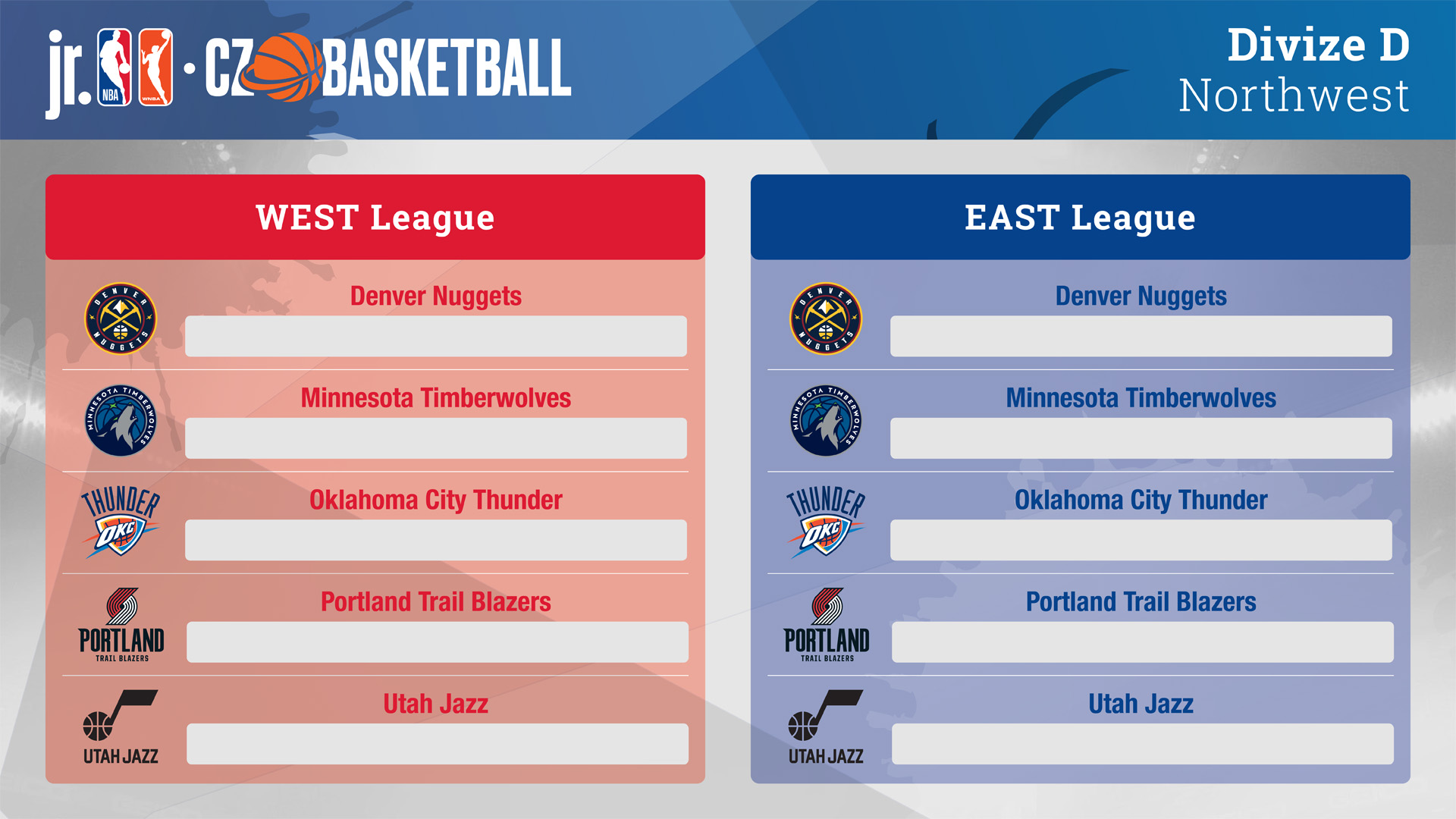 jr. NBA WNBA · CZ BASKETBALL

Divize D
Northwest

WEST League

DENVER NUGGETS
Denver Nuggets

MINNESOTA TIMBERWOLVES
Minnesota Timberwolves

THUNDER OKC
Oklahoma City Thunder

PORTLAND TRAIL BLAZERS
Portland Trail Blazers

UTAH JAZZ
Utah Jazz

EAST League

DENVER NUGGETS
Denver Nuggets

MINNESOTA TIMBERWOLVES
Minnesota Timberwolves

THUNDER OKC
Oklahoma City Thunder

PORTLAND TRAIL BLAZERS
Portland Trail Blazers

UTAH JAZZ
Utah Jazz